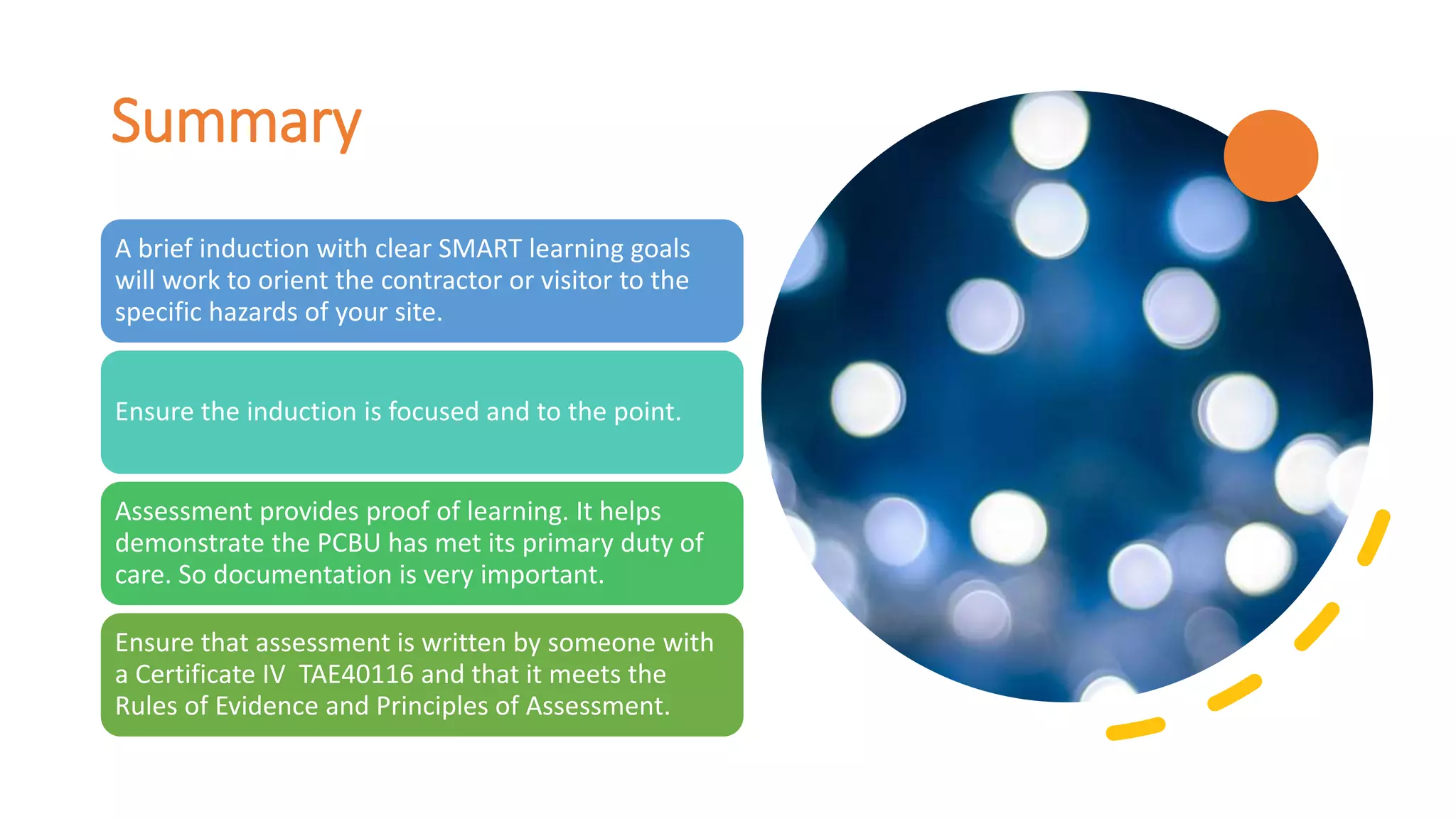 Summary

A brief induction with clear SMART learning goals will work to orient the contractor or visitor to the specific hazards of your site.

Ensure the induction is focused and to the point.

Assessment provides proof of learning. It helps demonstrate the PCBU has met its primary duty of care. So documentation is very important.

Ensure that assessment is written by someone with a Certificate IV TAE40116 and that it meets the Rules of Evidence and Principles of Assessment.